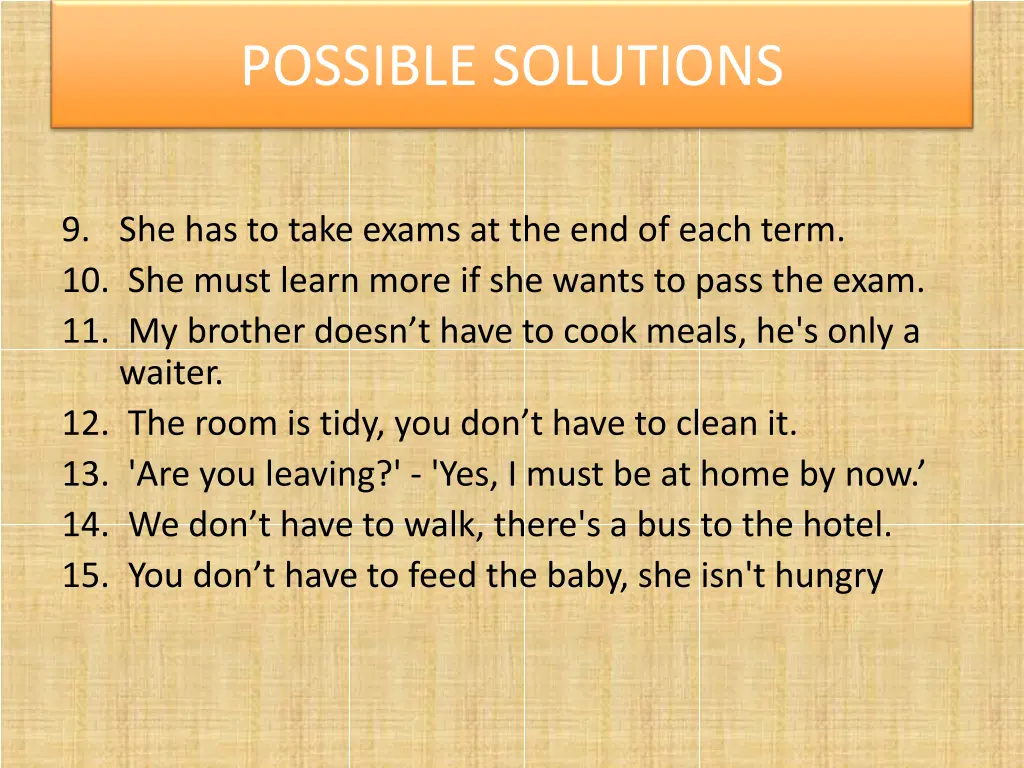 POSSIBLE SOLUTIONS

9. She has to take exams at the end of each term.
10. She must learn more if she wants to pass the exam.
11. My brother doesn’t have to cook meals, he's only a waiter.
12. The room is tidy, you don’t have to clean it.
13. 'Are you leaving?' - 'Yes, I must be at home by now.’
14. We don’t have to walk, there's a bus to the hotel.
15. You don’t have to feed the baby, she isn't hungry